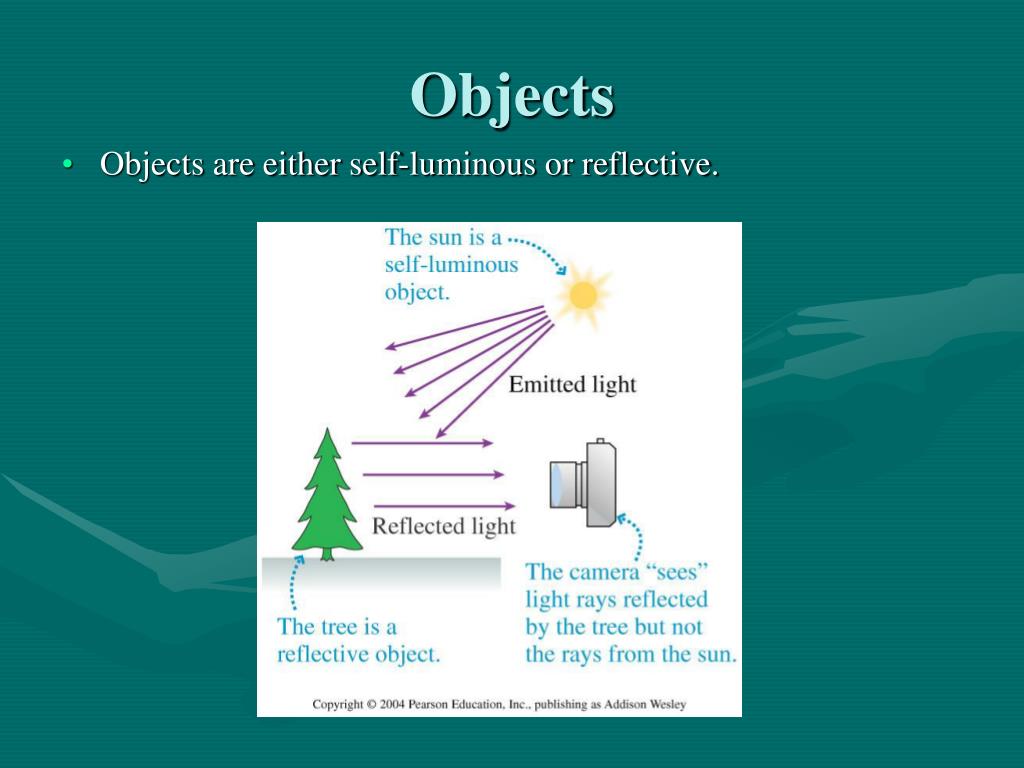 Objects

• Objects are either self-luminous or reflective.

The sun is a self-luminous object.

Emitted light

Reflected light

The tree is a reflective object.

The camera "sees" light rays reflected by the tree but not the rays from the sun.

Copyright © 2004 Pearson Education, Inc., publishing as Addison Wesley